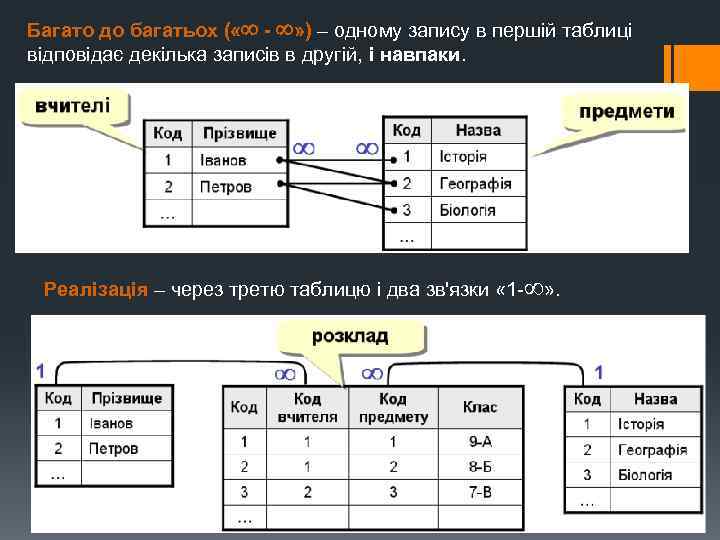 Багато до багатьох («$\infty$ - $\infty$») – одному запису в першій таблиці відповідає декілька записів в другій, і навпаки.

вчителі

| Код | Прізвище |
|---|---|
| 1 | Іванов |
| 2 | Петров |
| … | |

$\infty$ $\infty$

предмети

| Код | Назва |
|---|---|
| 1 | Історія |
| 2 | Географія |
| 3 | Біологія |
| … | |

Реалізація – через третю таблицю і два зв'язки «1-$\infty$».

розклад

1 $\infty$ $\infty$ 1

| Код | Прізвище |
|---|---|
| 1 | Іванов |
| 2 | Петров |
| … | |

| Код | Код вчителя | Код предмету | Клас |
|---|---|---|---|
| 1 | 1 | 1 | 9-А |
| 2 | 1 | 2 | 8-Б |
| 3 | 2 | 3 | 7-В |
| … | | | |

| Код | Назва |
|---|---|
| 1 | Історія |
| 2 | Географія |
| 3 | Біологія |
| … | |